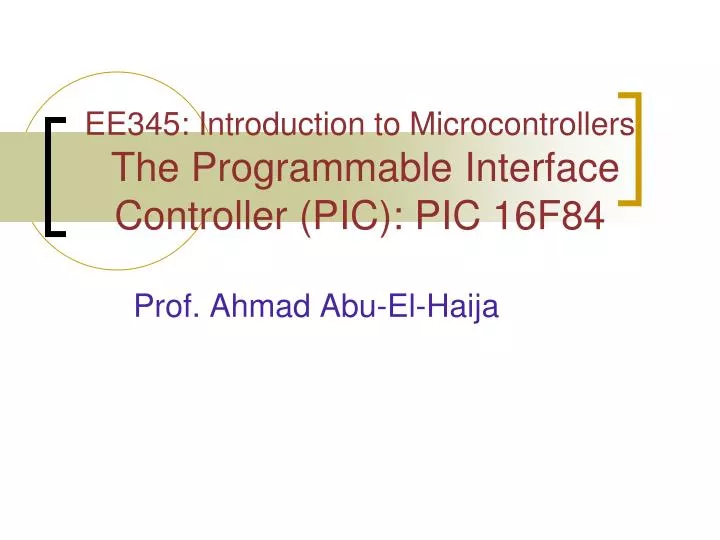 EE345: Introduction to Microcontrollers
The Programmable Interface Controller (PIC): PIC 16F84

Prof. Ahmad Abu-El-Haija